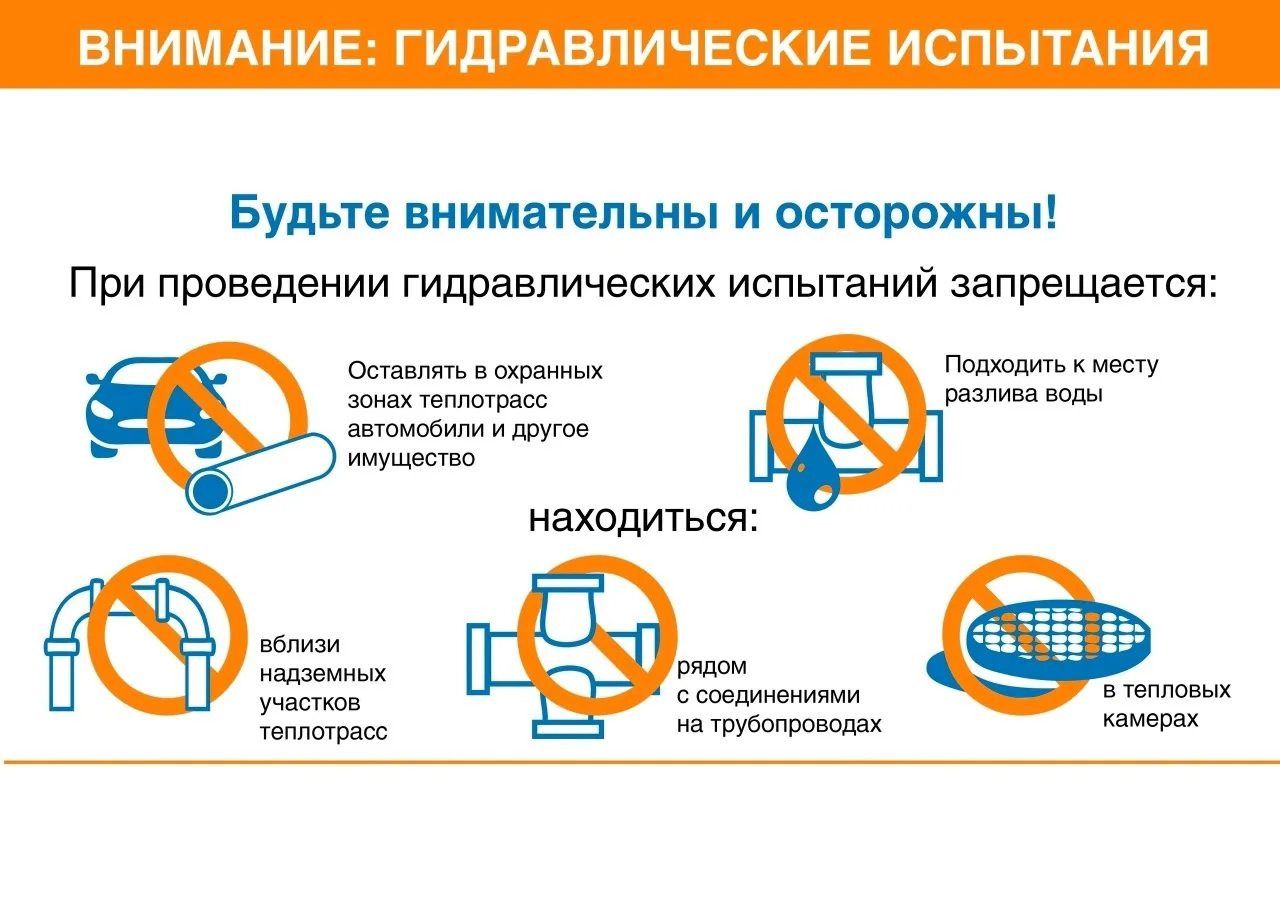 ВНИМАНИЕ: ГИДРАВЛИЧЕСКИЕ ИСПЫТАНИЯ

Будьте внимательны и осторожны!

При проведении гидравлических испытаний запрещается:

Оставлять в охранных зонах теплотрасс автомобили и другое имущество

Подходить к месту разлива воды

находиться:

вблизи надземных участков теплотрасс

рядом с соединениями на трубопроводах

в тепловых камерах